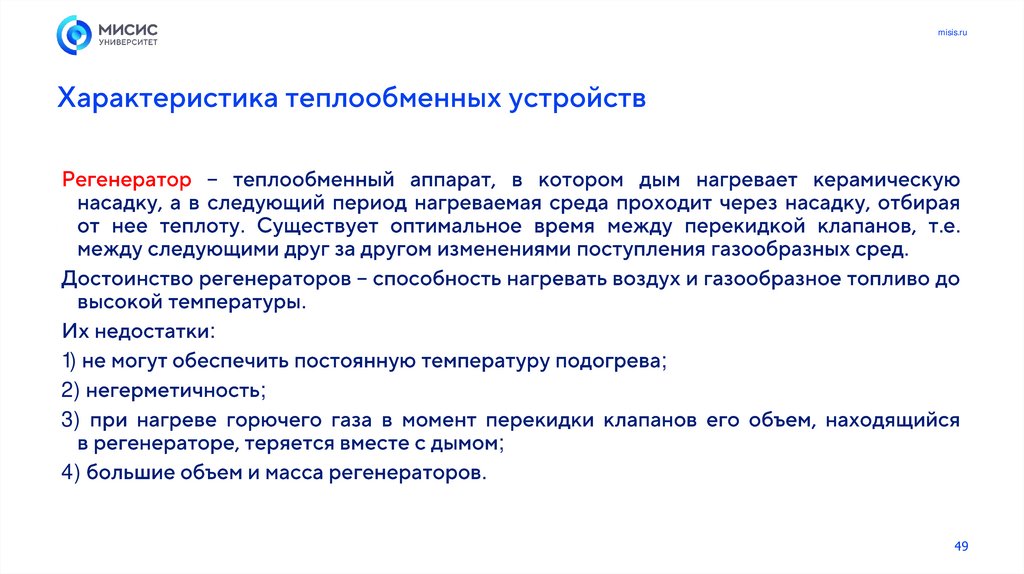 МИСИС
УНИВЕРСИТЕТ

misis.ru

Характеристика теплообменных устройств

Регенератор – теплообменный аппарат, в котором дым нагревает керамическую насадку, а в следующий период нагреваемая среда проходит через насадку, отбирая от нее теплоту. Существует оптимальное время между перекидкой клапанов, т.е. между следующими друг за другом изменениями поступления газообразных сред.

Достоинство регенераторов – способность нагревать воздух и газообразное топливо до высокой температуры.

Их недостатки:

1) не могут обеспечить постоянную температуру подогрева;

2) негерметичность;

3) при нагреве горючего газа в момент перекидки клапанов его объем, находящийся в регенераторе, теряется вместе с дымом;

4) большие объем и масса регенераторов.

49